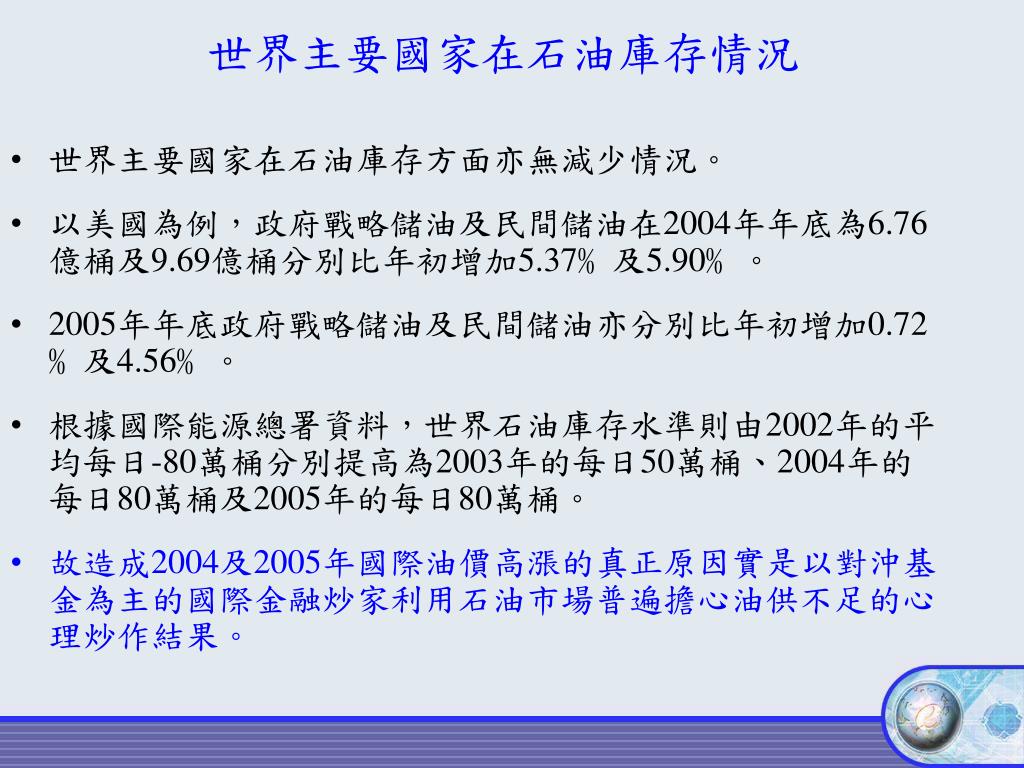 世界主要國家在石油庫存情況

• 世界主要國家在石油庫存方面亦無減少情況。

• 以美國為例，政府戰略儲油及民間儲油在2004年年底為6.76億桶及9.69億桶分別比年初增加5.37% 及5.90% 。

• 2005年年底政府戰略儲油及民間儲油亦分別比年初增加0.72% 及4.56% 。

• 根據國際能源總署資料，世界石油庫存水準則由2002年的平均每日-80萬桶分別提高為2003年的每日50萬桶、2004年的每日80萬桶及2005年的每日80萬桶。

• 故造成2004及2005年國際油價高漲的真正原因實是以對沖基金為主的國際金融炒家利用石油市場普遍擔心油供不足的心理炒作結果。